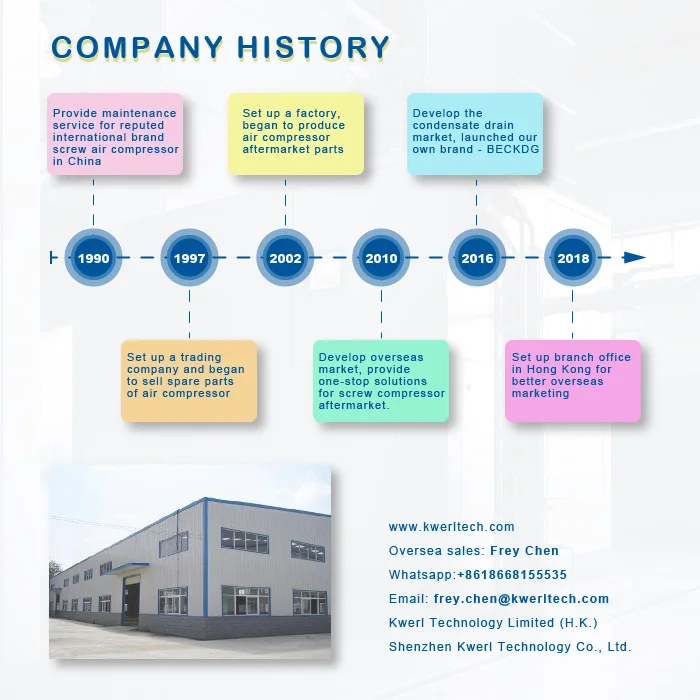 COMPANY HISTORY

Provide maintenance service for reputed international brand screw air compressor in China

Set up a factory, began to produce air compressor aftermarket parts

Develop the condensate drain market, launched our own brand - BECKDG

1990

1997

2002

2010

2016

2018

Set up a trading company and began to sell spare parts of air compressor

Develop overseas market, provide one-stop solutions for screw compressor aftermarket.

Set up branch office in Hong Kong for better overseas marketing

www.kwerltech.com

Oversea sales: Frey Chen

Whatsapp:+8618668155535

Email: frey.chen@kwerltech.com

Kwerl Technology Limited (H.K.)

Shenzhen Kwerl Technology Co., Ltd.